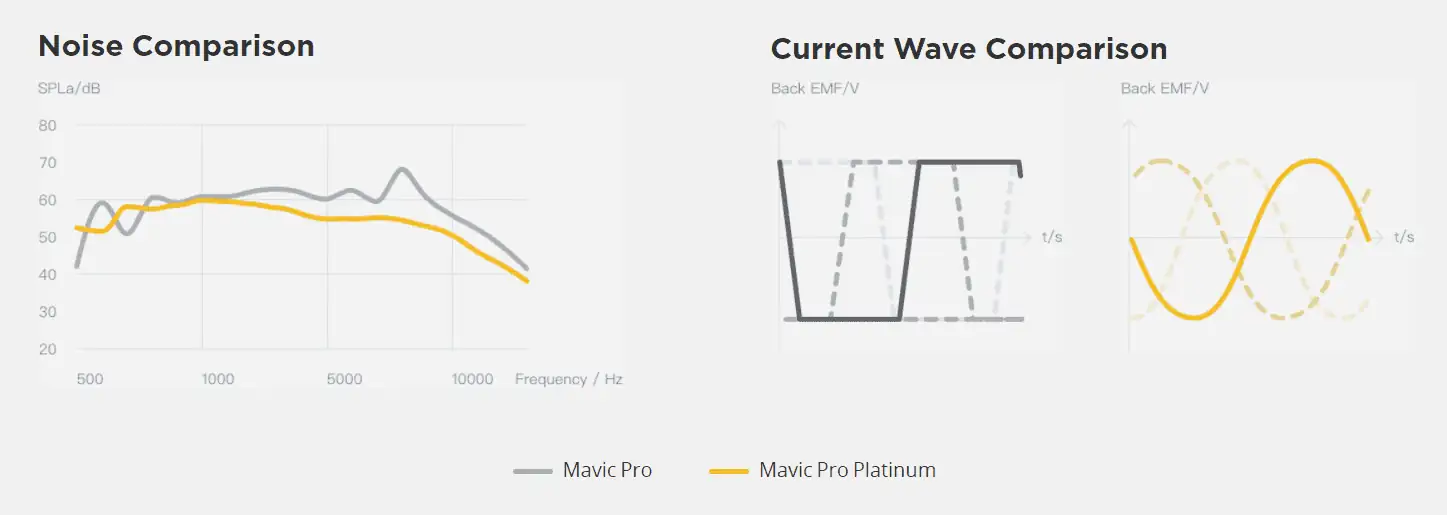 Noise Comparison

SPLa/dB

80
70
60
50
40
30
20

500 1000 5000 10000 Frequency / Hz

Current Wave Comparison

Back EMF/V

t/s

Back EMF/V

t/s

Mavic Pro Mavic Pro Platinum